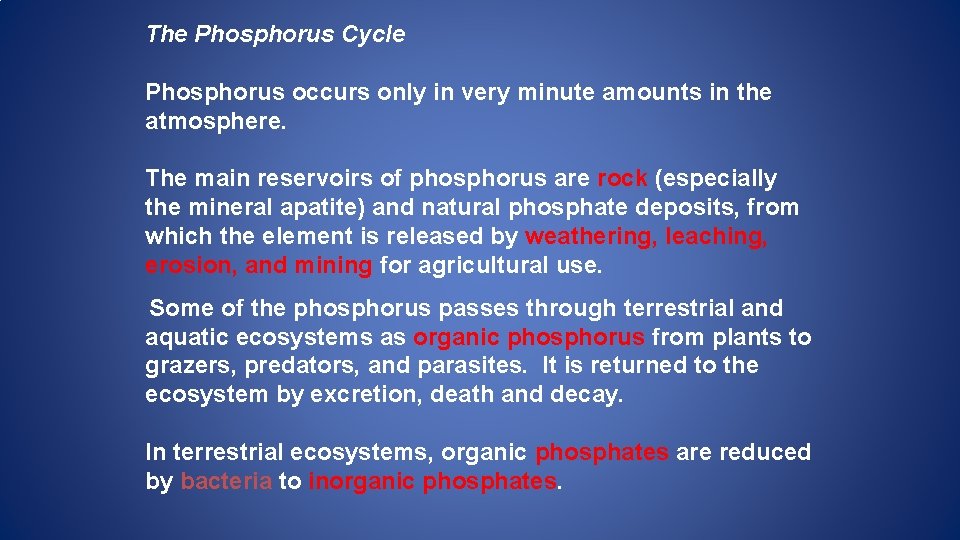 The Phosphorus Cycle

Phosphorus occurs only in very minute amounts in the atmosphere.

The main reservoirs of phosphorus are rock (especially the mineral apatite) and natural phosphate deposits, from which the element is released by weathering, leaching, erosion, and mining for agricultural use.

Some of the phosphorus passes through terrestrial and aquatic ecosystems as organic phosphorus from plants to grazers, predators, and parasites. It is returned to the ecosystem by excretion, death and decay.

In terrestrial ecosystems, organic phosphates are reduced by bacteria to inorganic phosphates.